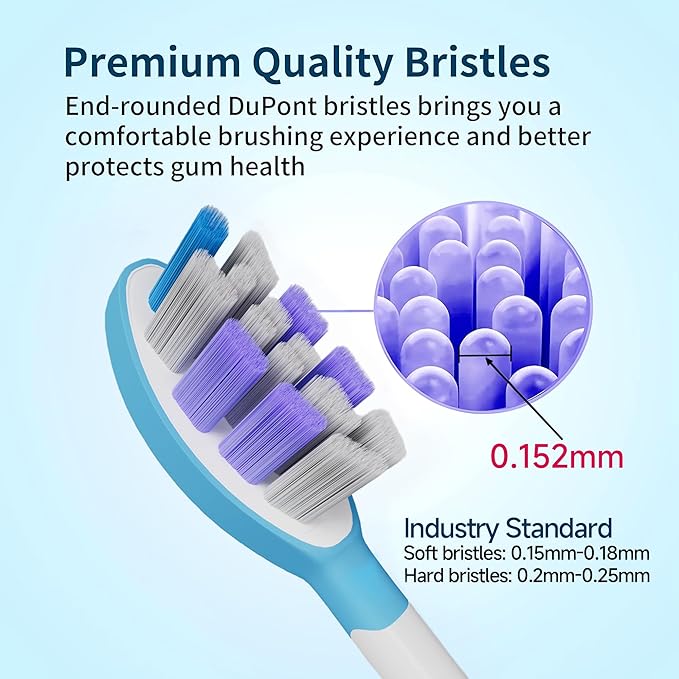 Premium Quality Bristles

End-rounded DuPont bristles brings you a comfortable brushing experience and better protects gum health

0.152mm

Industry Standard
Soft bristles: 0.15mm-0.18mm
Hard bristles: 0.2mm-0.25mm